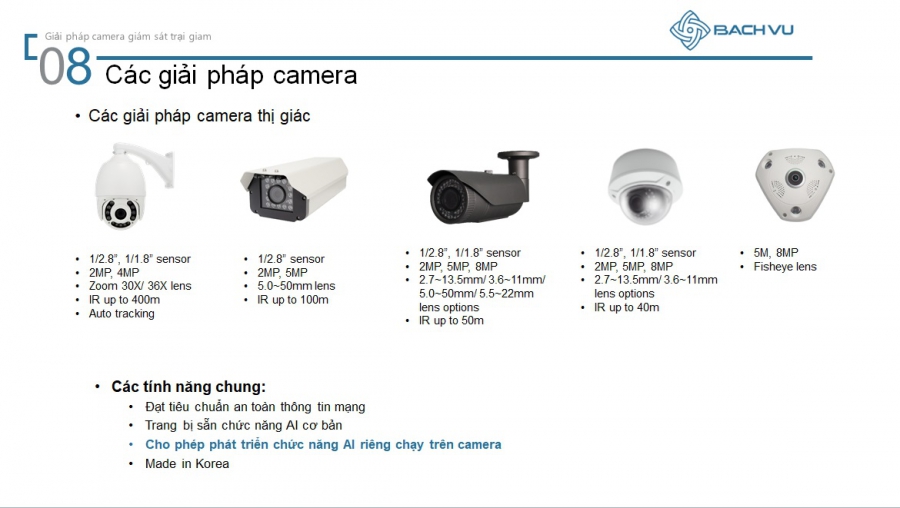 Giải pháp camera giám sát trại giam

BACH VU

08 Các giải pháp camera

• Các giải pháp camera thị giác

• 1/2.8", 1/1.8" sensor
• 2MP, 4MP
• Zoom 30X/ 36X lens
• IR up to 400m
• Auto tracking

• 1/2.8" sensor
• 2MP, 5MP
• 5.0~50mm lens
• IR up to 100m

• 1/2.8", 1/1.8" sensor
• 2MP, 5MP, 8MP
• 2.7~13.5mm/ 3.6~11mm/ 5.0~50mm/ 5.5~22mm lens options
• IR up to 50m

• 1/2.8", 1/1.8" sensor
• 2MP, 5MP, 8MP
• 2.7~13.5mm/ 3.6~11mm lens options
• IR up to 40m

• 5M, 8MP
• Fisheye lens

• Các tính năng chung:
• Đạt tiêu chuẩn an toàn thông tin mạng
• Trang bị sẵn chức năng AI cơ bản
• Cho phép phát triển chức năng AI riêng chạy trên camera
• Made in Korea